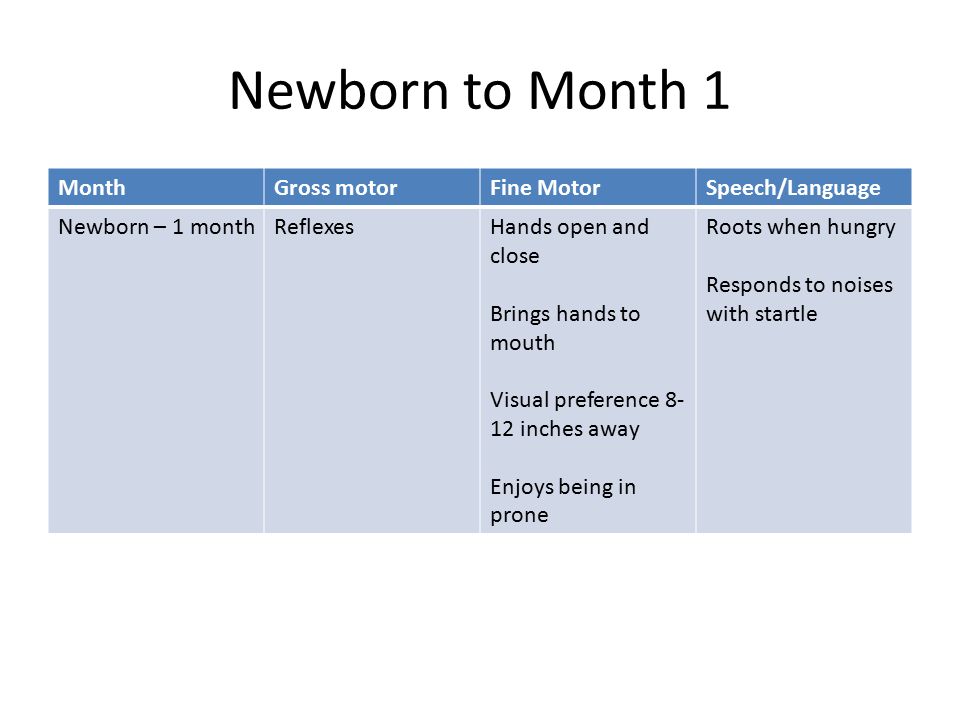 Newborn to Month 1

| Month | Gross motor | Fine Motor | Speech/Language |
|---|---|---|---|
| Newborn – 1 month | Reflexes | Hands open and close<br><br>Brings hands to mouth<br><br>Visual preference 8-12 inches away<br><br>Enjoys being in prone | Roots when hungry<br><br>Responds to noises with startle |